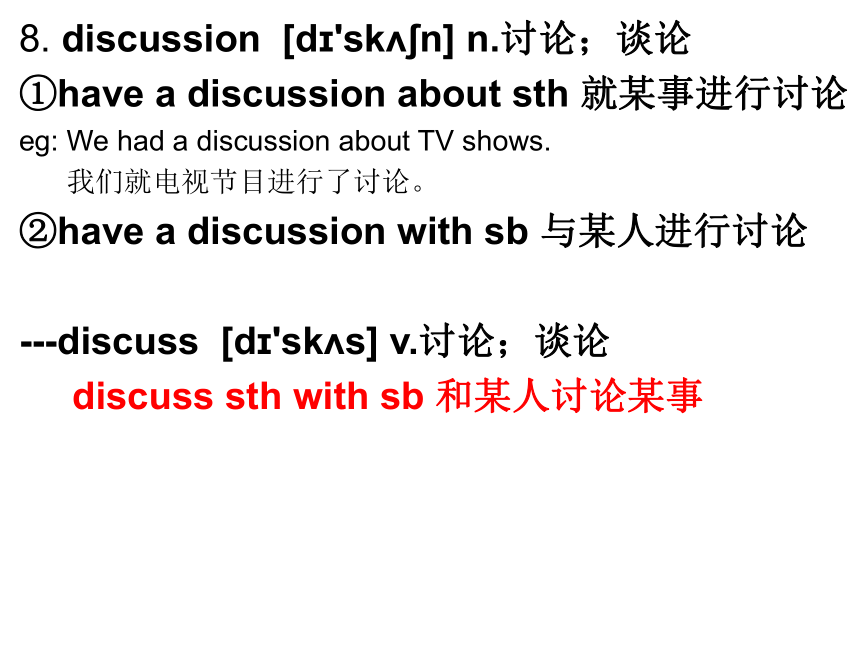 8. discussion [dɪ'skʌʃn] n.讨论；谈论

①have a discussion about sth 就某事进行讨论

eg: We had a discussion about TV shows.
我们就电视节目进行了讨论。

②have a discussion with sb 与某人进行讨论

---discuss [dɪ'skʌs] v.讨论；谈论
discuss sth with sb 和某人讨论某事